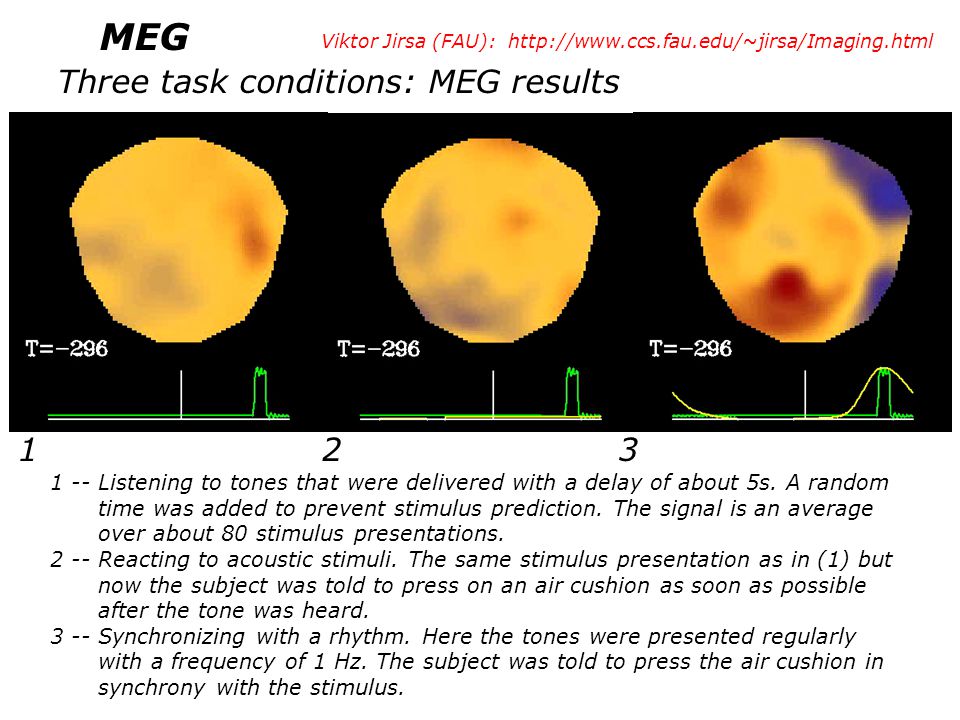 MEG

Viktor Jirsa (FAU): http://www.ccs.fau.edu/~jirsa/Imaging.html

Three task conditions: MEG results

T=-296

T=-296

T=-296

1

2

3

1 -- Listening to tones that were delivered with a delay of about 5s. A random time was added to prevent stimulus prediction. The signal is an average over about 80 stimulus presentations.

2 -- Reacting to acoustic stimuli. The same stimulus presentation as in (1) but now the subject was told to press on an air cushion as soon as possible after the tone was heard.

3 -- Synchronizing with a rhythm. Here the tones were presented regularly with a frequency of 1 Hz. The subject was told to press the air cushion in synchrony with the stimulus.